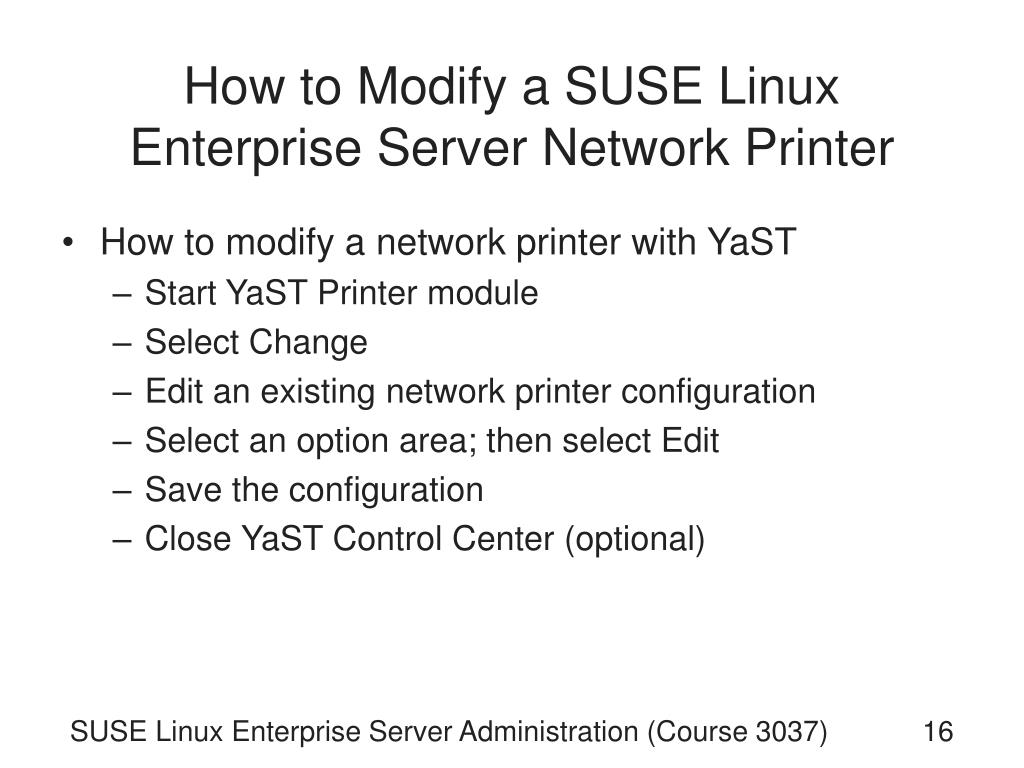 How to Modify a SUSE Linux Enterprise Server Network Printer

• How to modify a network printer with YaST
– Start YaST Printer module
– Select Change
– Edit an existing network printer configuration
– Select an option area; then select Edit
– Save the configuration
– Close YaST Control Center (optional)

SUSE Linux Enterprise Server Administration (Course 3037) 16